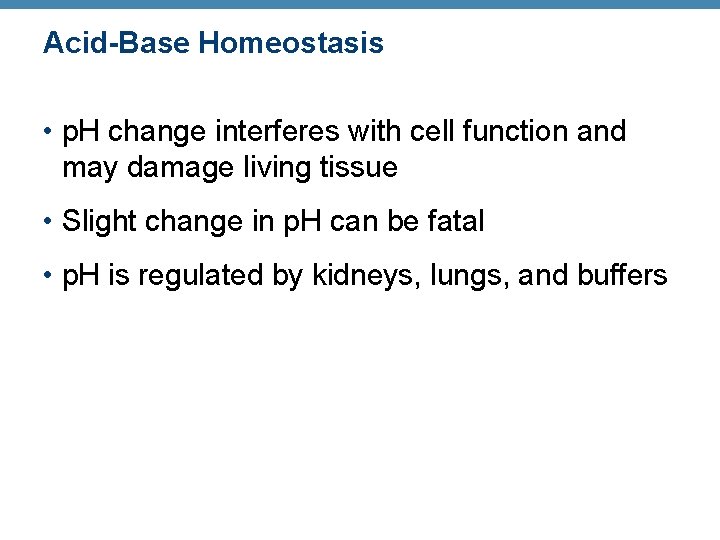 Acid-Base Homeostasis

• pH change interferes with cell function and may damage living tissue

• Slight change in pH can be fatal

• pH is regulated by kidneys, lungs, and buffers